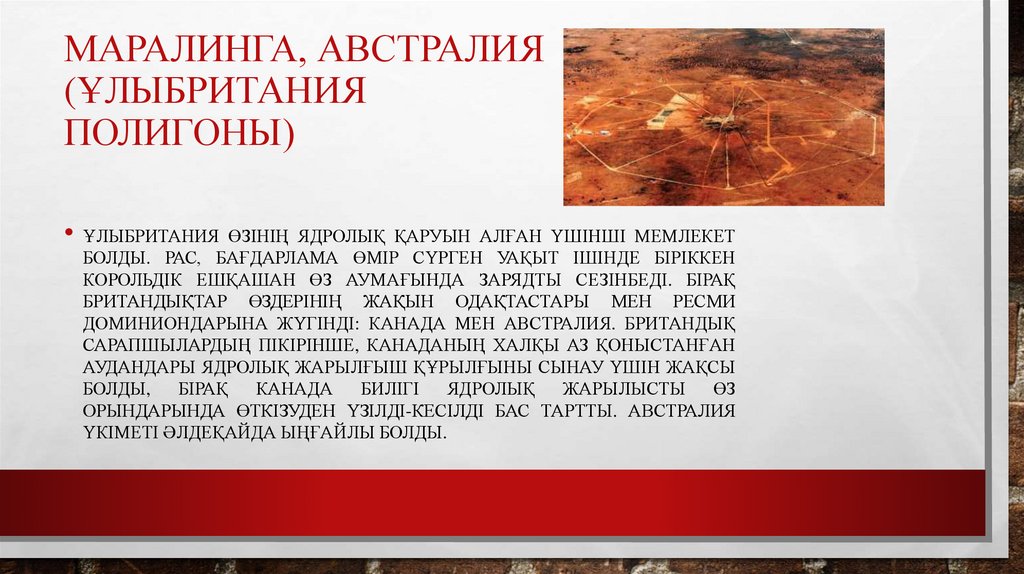 МАРАЛИНГА, АВСТРАЛИЯ (ҰЛЫБРИТАНИЯ ПОЛИГОНЫ)

• ҰЛЫБРИТАНИЯ ӨЗІНІҢ ЯДРОЛЫҚ ҚАРУЫН АЛҒАН ҮШІНШІ МЕМЛЕКЕТ БОЛДЫ. РАС, БАҒДАРЛАМА ӨМІР СҮРГЕН УАҚЫТ ІШІНДЕ БІРІККЕН КОРОЛЬДІК ЕШҚАШАН ӨЗ АУМАҒЫНДА ЗАРЯДТЫ СЕЗІНБЕДІ. БІРАҚ БРИТАНДЫҚТАР ӨЗДЕРІНІҢ ЖАҚЫН ОДАҚТАСТАРЫ МЕН РЕСМИ ДОМИНИОНДАРЫНА ЖҮГІНДІ: КАНАДА МЕН АВСТРАЛИЯ. БРИТАНДЫҚ САРАПШЫЛАРДЫҢ ПІКІРІНШЕ, КАНАДАНЫҢ ХАЛҚЫ АЗ ҚОНЫСТАНҒАН АУДАНДАРЫ ЯДРОЛЫҚ ЖАРЫЛҒЫШ ҚҰРЫЛҒЫНЫ СЫНАУ ҮШІН ЖАҚСЫ БОЛДЫ, БІРАҚ КАНАДА БИЛІГІ ЯДРОЛЫҚ ЖАРЫЛЫСТЫ ӨЗ ОРЫНДАРЫНДА ӨТКІЗУДЕН ҮЗІЛДІ-КЕСІЛДІ БАС ТАРТТЫ. АВСТРАЛИЯ ҮКІМЕТІ ӘЛДЕҚАЙДА ЫҢҒАЙЛЫ БОЛДЫ.